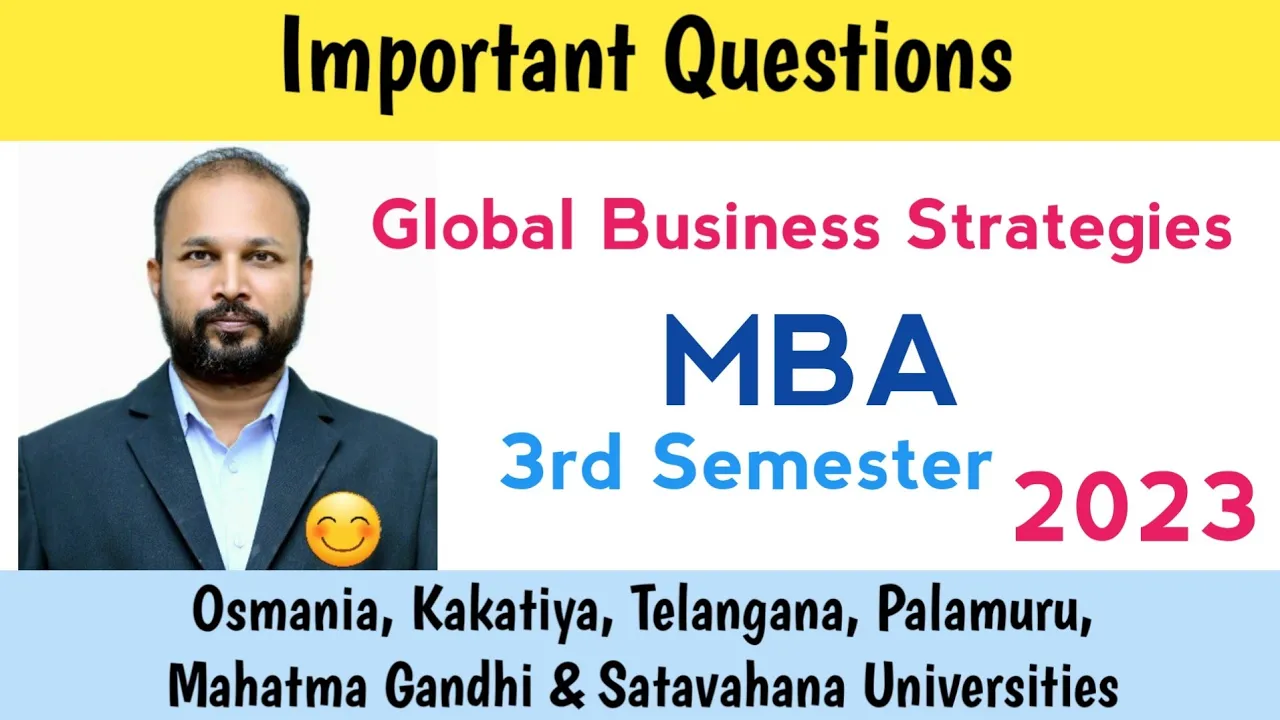 Important Questions

Global Business Strategies

MBA

3rd Semester

2023

Osmania, Kakatiya, Telangana, Palamuru, Mahatma Gandhi & Satavahana Universities